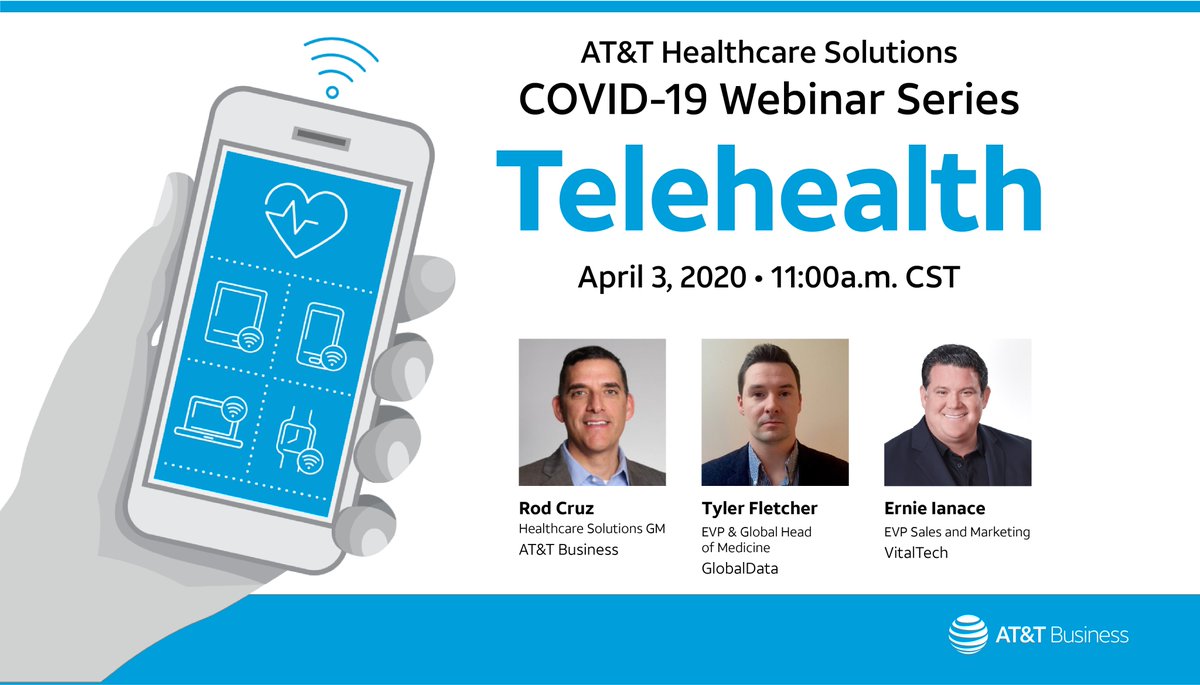 AT&T Healthcare Solutions
COVID-19 Webinar Series

Telehealth

April 3, 2020 • 11:00a.m. CST

Rod Cruz
Healthcare Solutions GM
AT&T Business

Tyler Fletcher
EVP & Global Head of Medicine
GlobalData

Ernie Ianace
EVP Sales and Marketing
VitalTech

AT&T Business